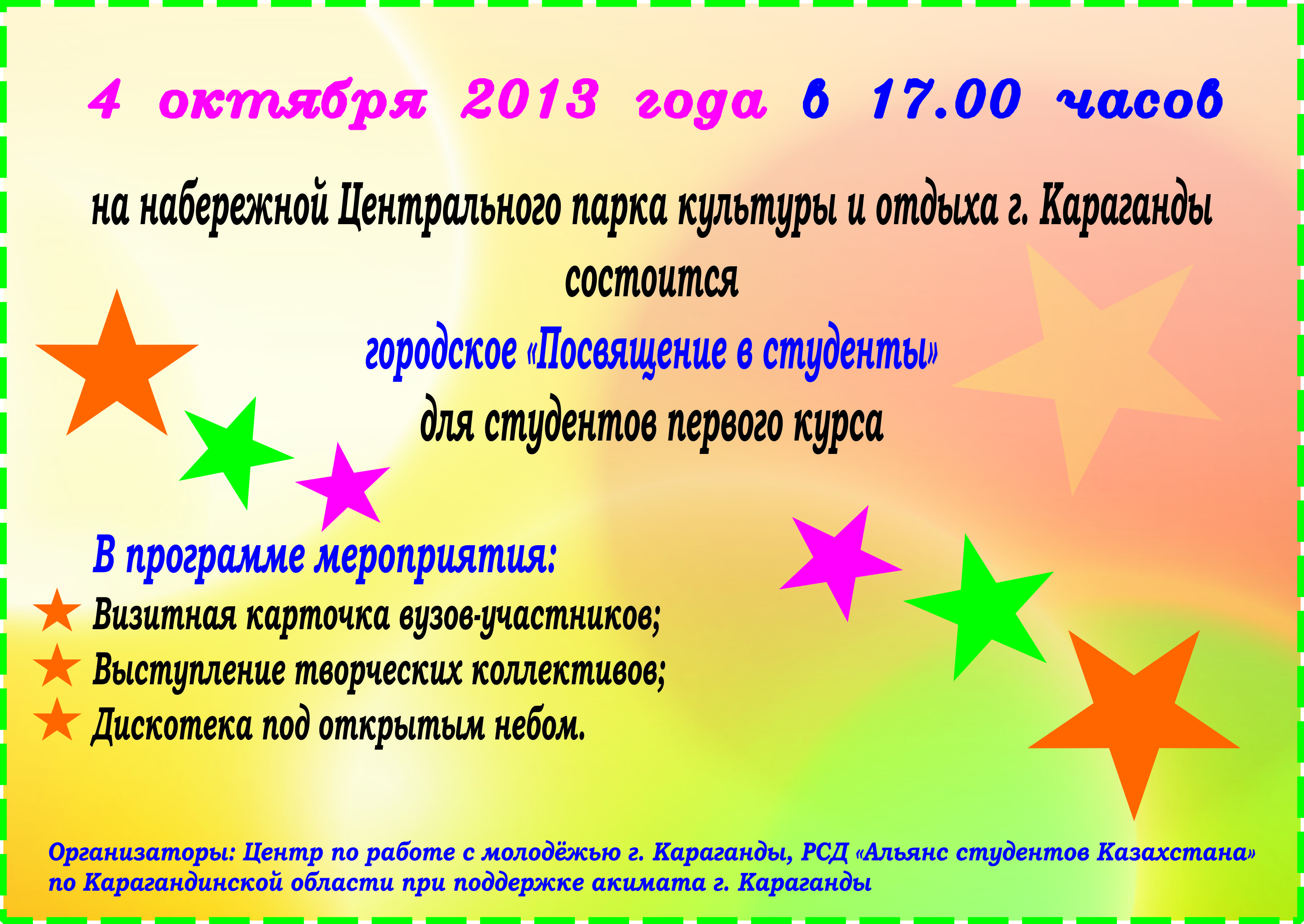 4 октября 2013 года в 17.00 часов

на набережной Центрального парка культуры и отдыха г. Караганды состоится

городское «Посвящение в студенты»

для студентов первого курса

В программе мероприятия:

Визитная карточка вузов-участников;

Выступление творческих коллективов;

Дискотека под открытым небом.

Организаторы: Центр по работе с молодёжью г. Караганды, РСД «Альянс студентов Казахстана» по Карагандинской области при поддержке акимата г. Караганды